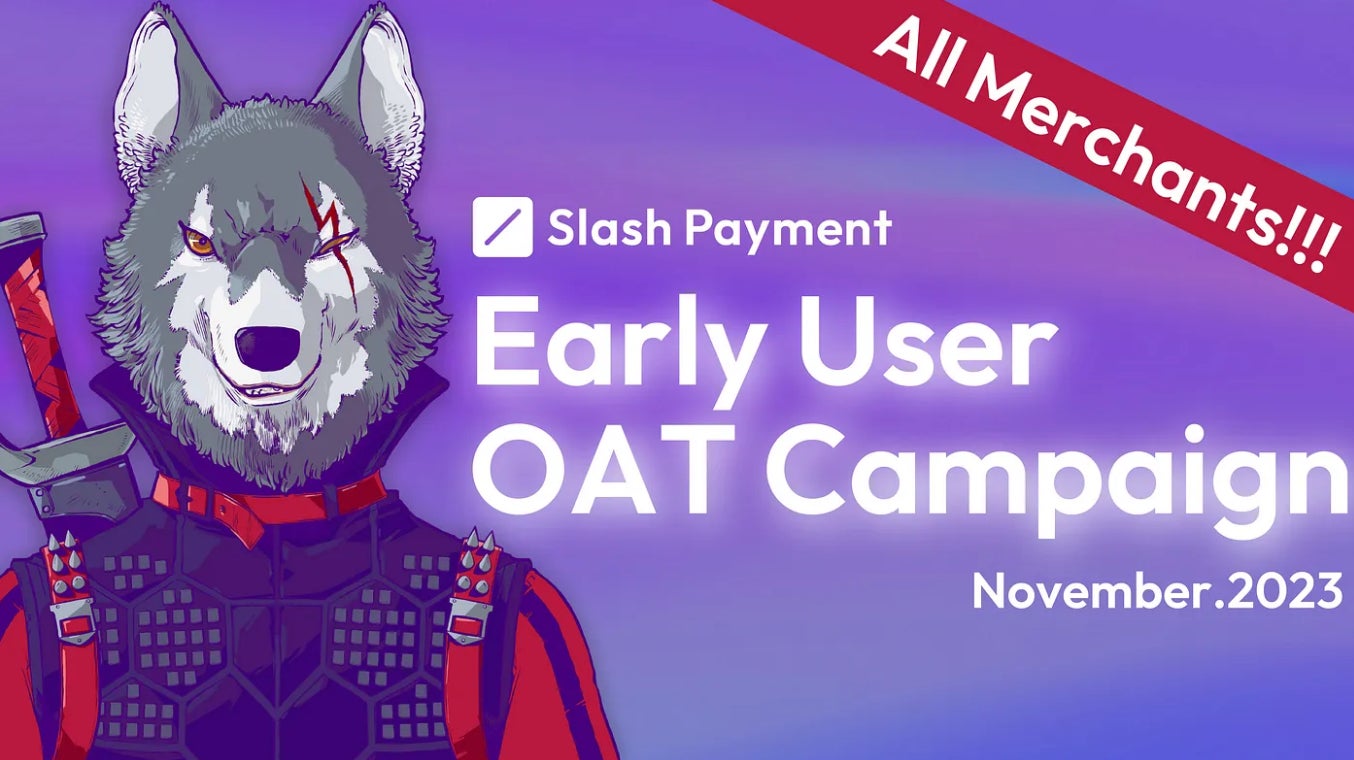 All Merchants!!!

Slash Payment

Early User OAT Campaign

November.2023